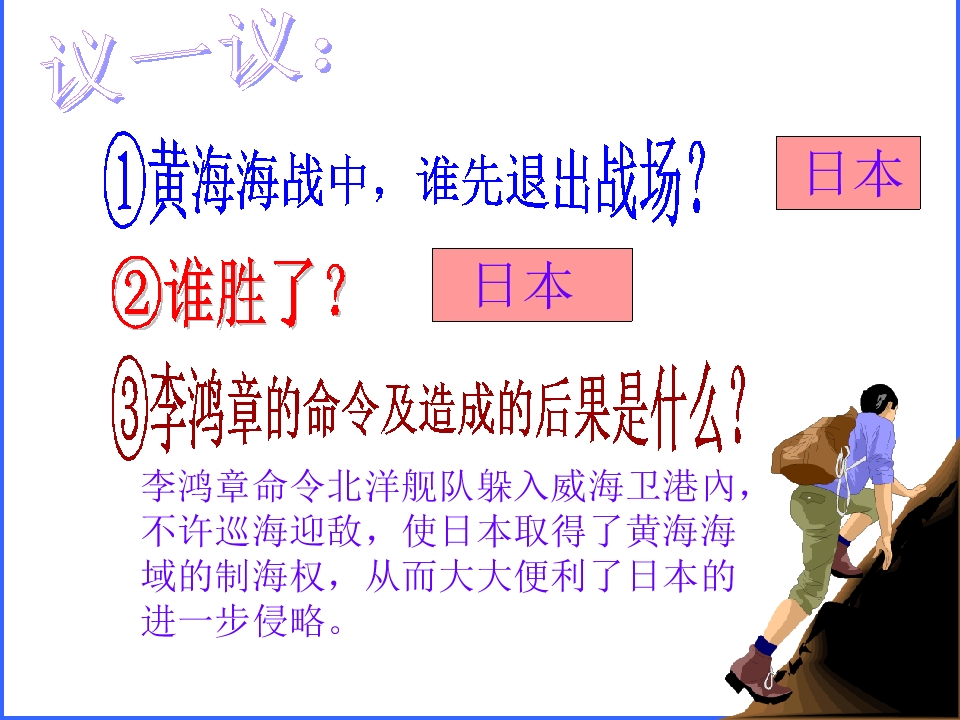 议一议：

①黄海海战中，谁先退出战场？

日本

②谁胜了？

日本

③李鸿章的命令及造成的后果是什么？

李鸿章命令北洋舰队躲入威海卫港内，不许巡海迎敌，使日本取得了黄海海域的制海权，从而大大便利了日本的进一步侵略。